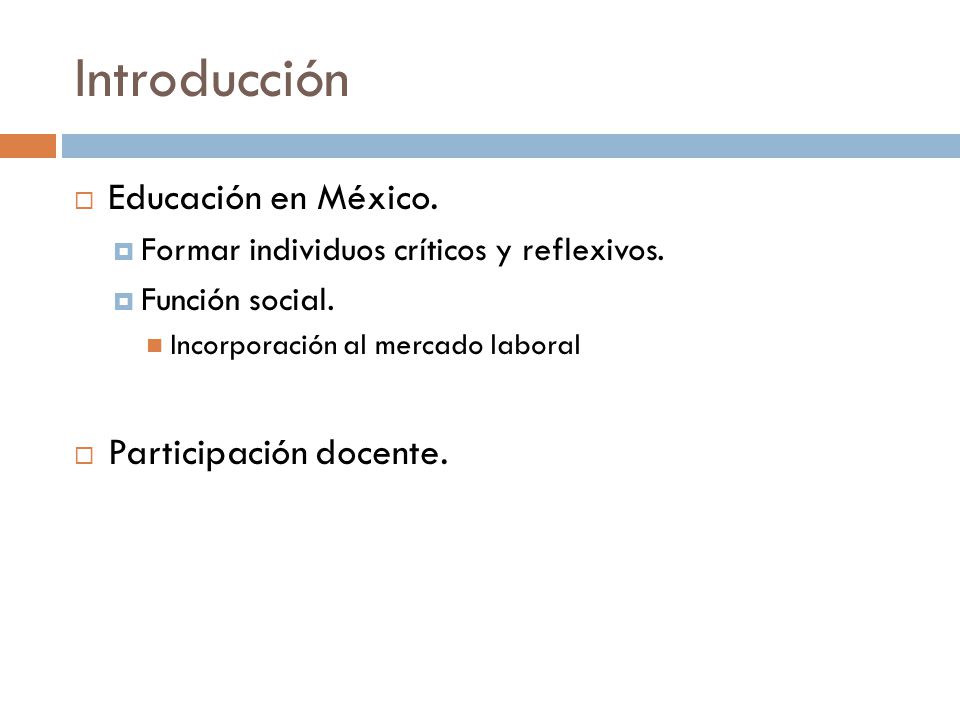 Introducción

Educación en México.
Formar individuos críticos y reflexivos.
Función social.
Incorporación al mercado laboral

Participación docente.